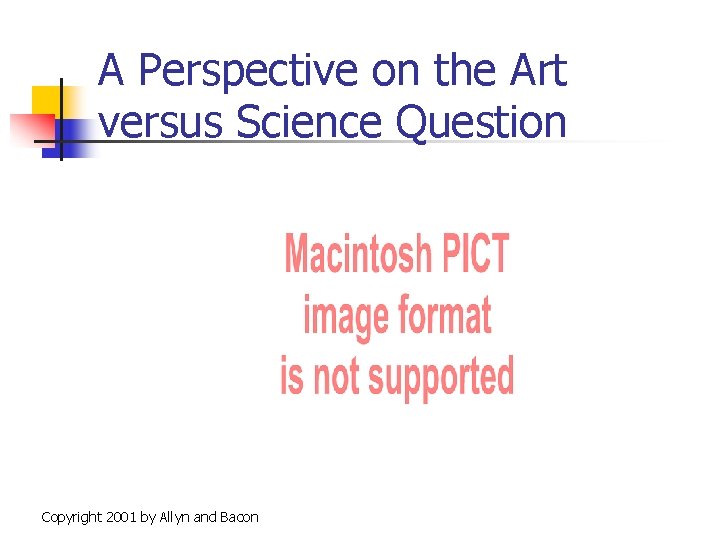 A Perspective on the Art versus Science Question

Macintosh PICT image format is not supported

Copyright 2001 by Allyn and Bacon